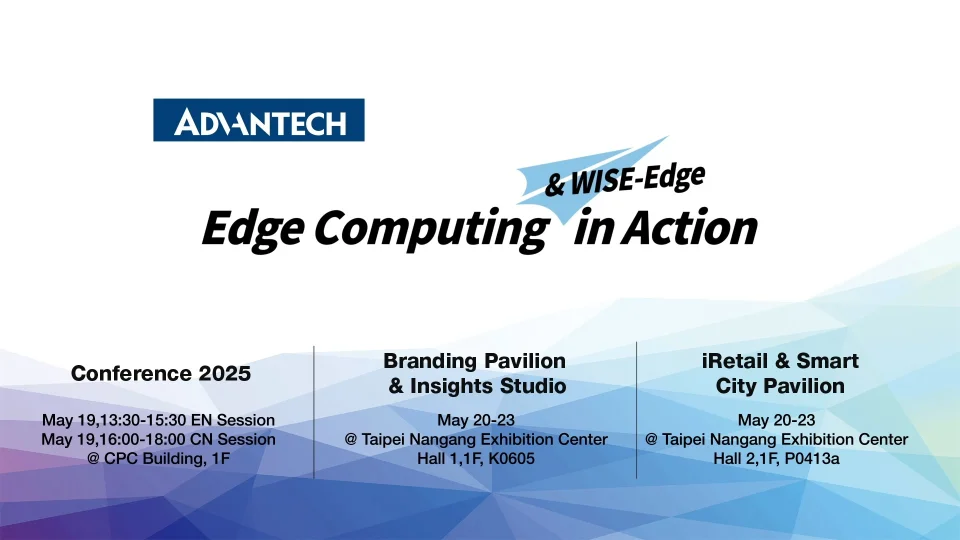 ADVANTECH

& WISE-Edge

Edge Computing in Action

Conference 2025

May 19,13:30-15:30 EN Session
May 19,16:00-18:00 CN Session
@ CPC Building, 1F

Branding Pavilion
& Insights Studio

May 20-23
@ Taipei Nangang Exhibition Center
Hall 1,1F, K0605

iRetail & Smart
City Pavilion

May 20-23
@ Taipei Nangang Exhibition Center
Hall 2,1F, P0413a